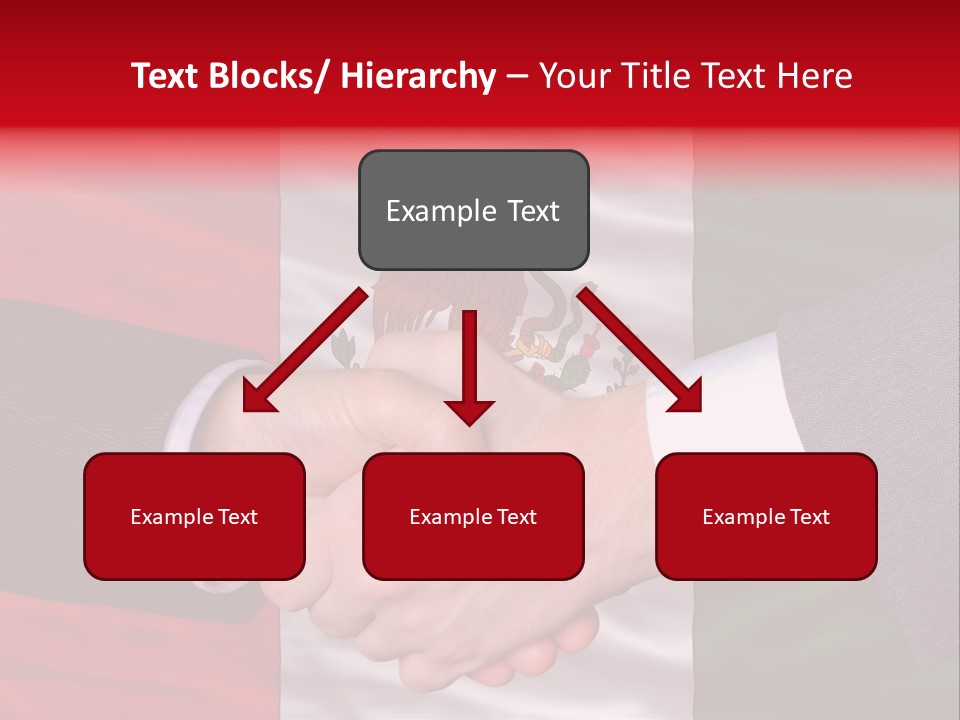 Text Blocks/ Hierarchy – Your Title Text Here

Example Text

Example Text

Example Text

Example Text